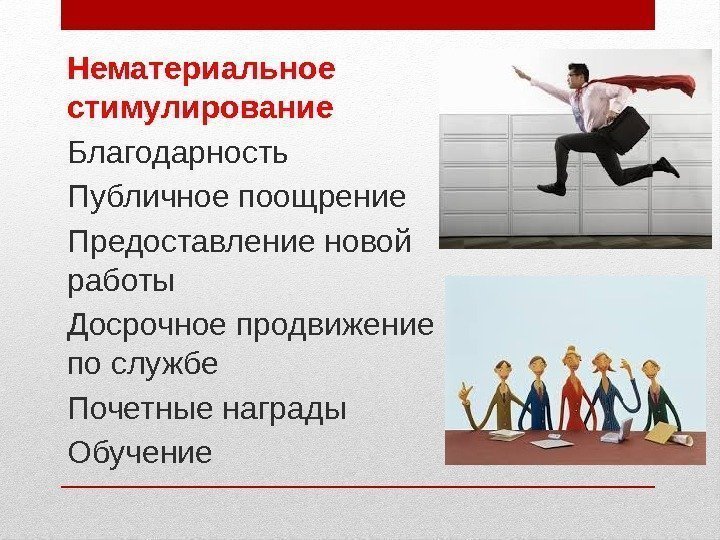 Нематериальное стимулирование

Благодарность

Публичное поощрение

Предоставление новой работы

Досрочное продвижение по службе

Почетные награды

Обучение